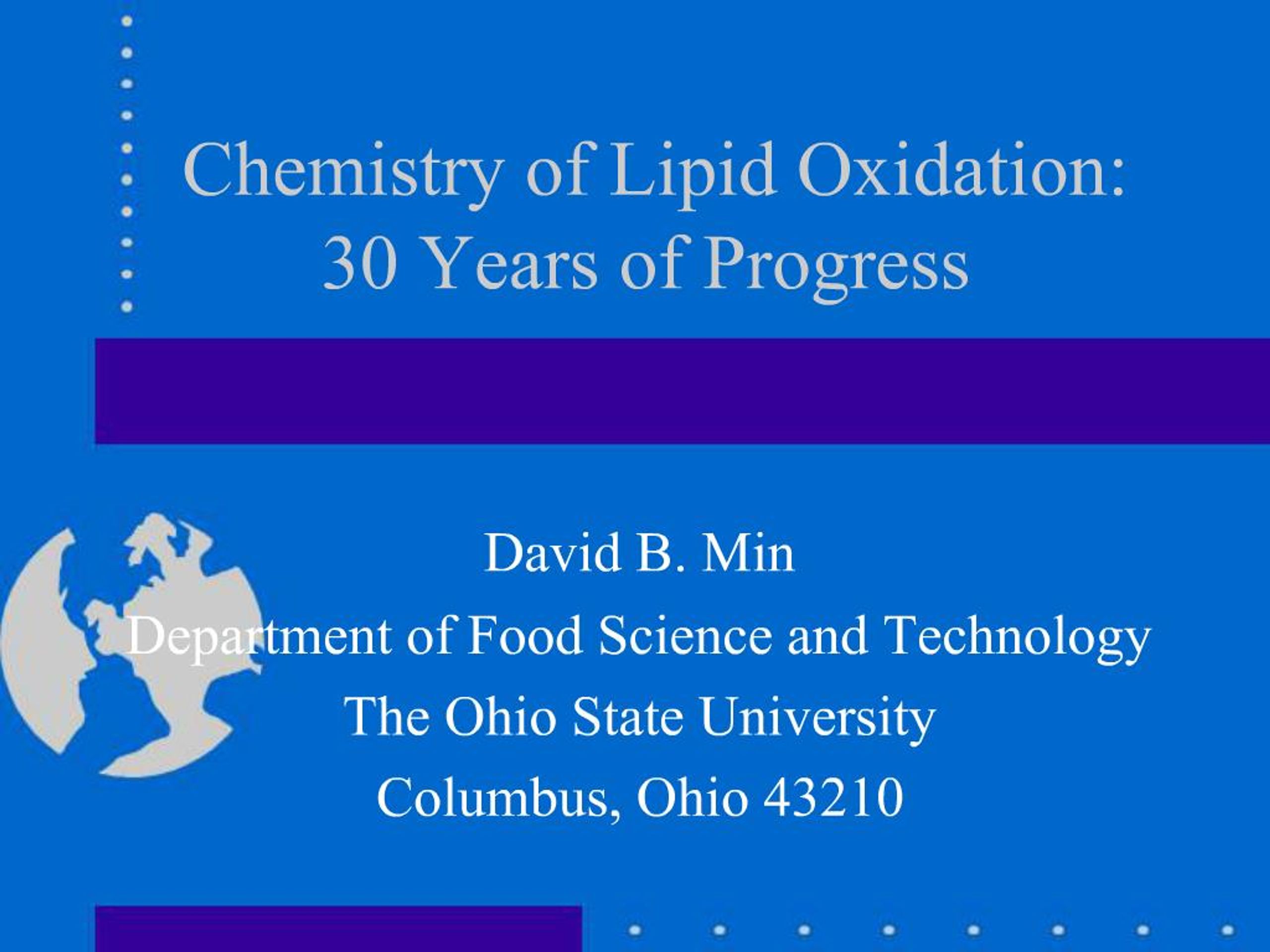 Chemistry of Lipid Oxidation: 30 Years of Progress

David B. Min
Department of Food Science and Technology
The Ohio State University
Columbus, Ohio 43210